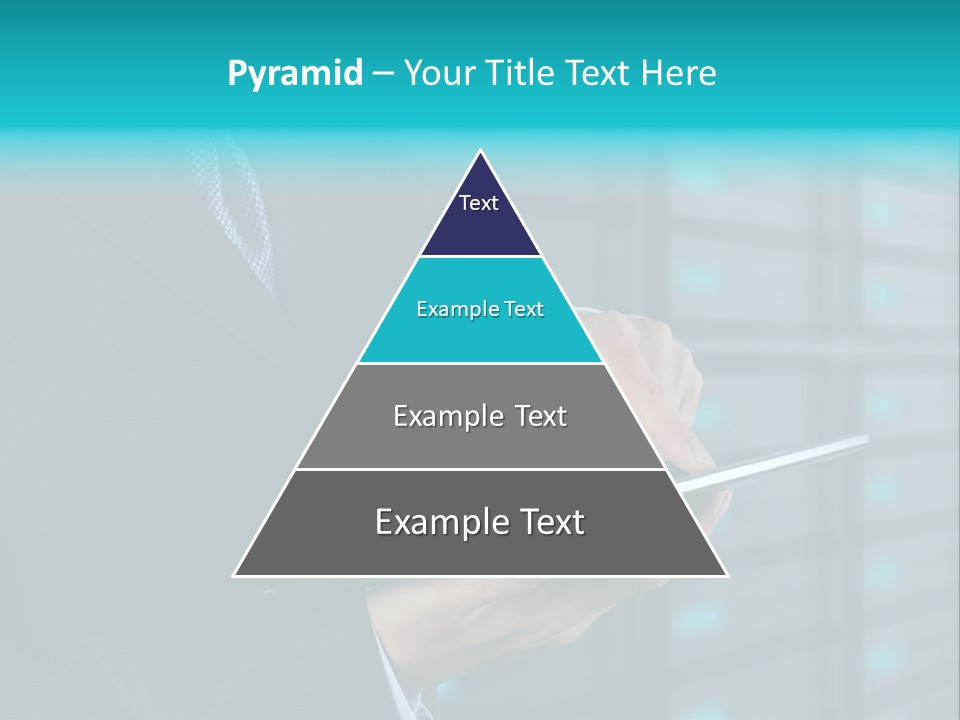 Pyramid – Your Title Text Here

Text

Example Text

Example Text

Example Text